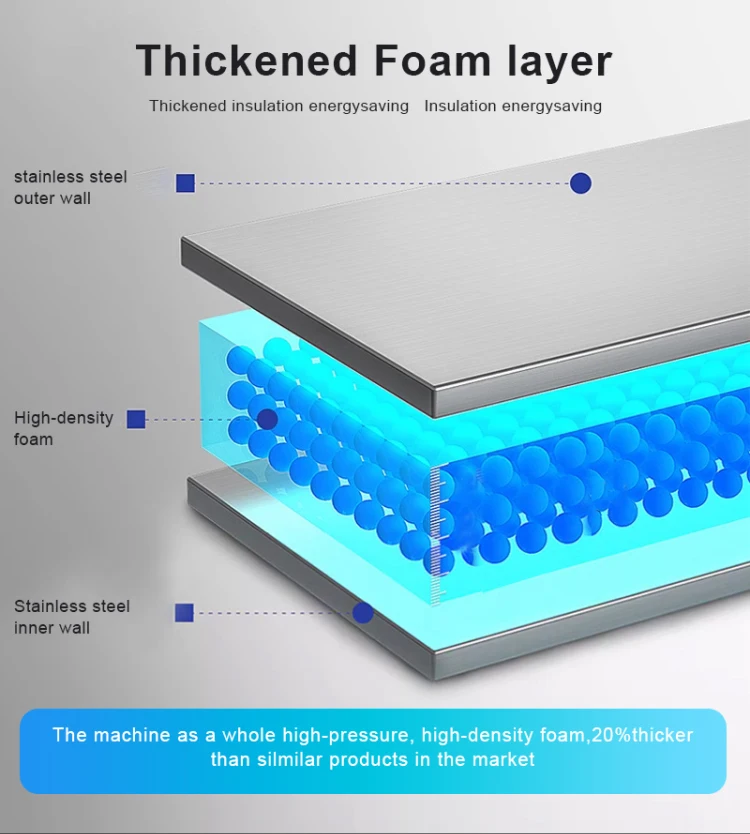 Thickened Foam layer

Thickened insulation energysaving Insulation energysaving

stainless steel outer wall

High-density foam

Stainless steel inner wall

The machine as a whole high-pressure, high-density foam,20%thicker than silmilar products in the market